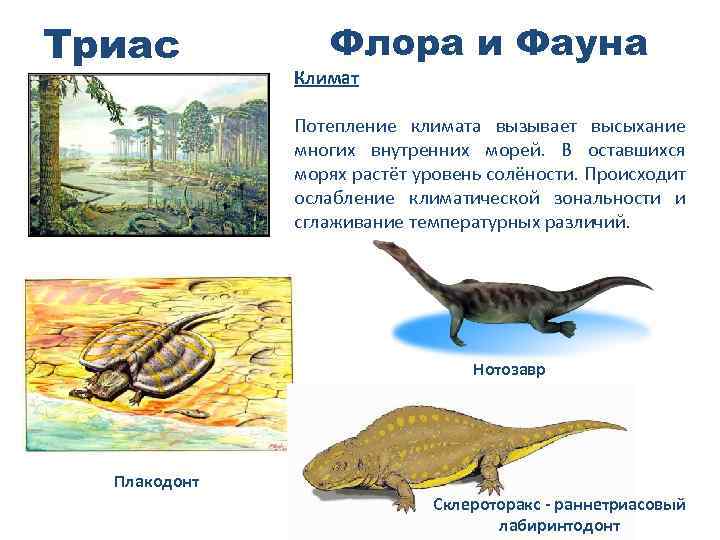 Триас

Флора и Фауна

Климат

Потепление климата вызывает высыхание многих внутренних морей. В оставшихся морях растёт уровень солёности. Происходит ослабление климатической зональности и сглаживание температурных различий.

Нотозавр

Плакодонт

Склероторакс - раннетриасовый лабиринтодонт